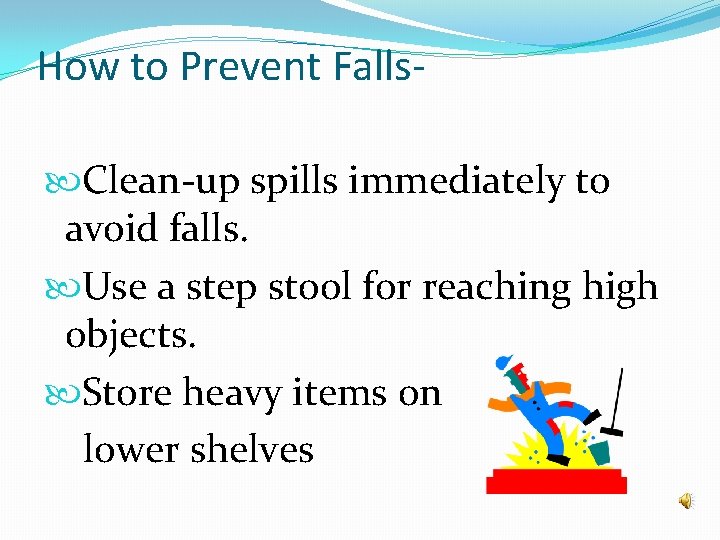 How to Prevent Falls-

Clean-up spills immediately to avoid falls.

Use a step stool for reaching high objects.

Store heavy items on lower shelves